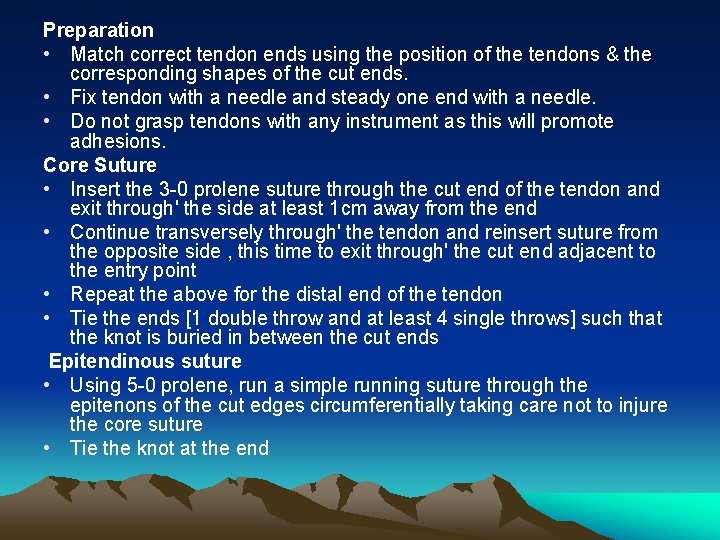 Preparation
• Match correct tendon ends using the position of the tendons & the corresponding shapes of the cut ends.
• Fix tendon with a needle and steady one end with a needle.
• Do not grasp tendons with any instrument as this will promote adhesions.
Core Suture
• Insert the 3-0 prolene suture through the cut end of the tendon and exit through' the side at least 1cm away from the end
• Continue transversely through' the tendon and reinsert suture from the opposite side , this time to exit through' the cut end adjacent to the entry point
• Repeat the above for the distal end of the tendon
• Tie the ends [1 double throw and at least 4 single throws] such that the knot is buried in between the cut ends
Epitendinous suture
• Using 5-0 prolene, run a simple running suture through the epitenons of the cut edges circumferentially taking care not to injure the core suture
• Tie the knot at the end